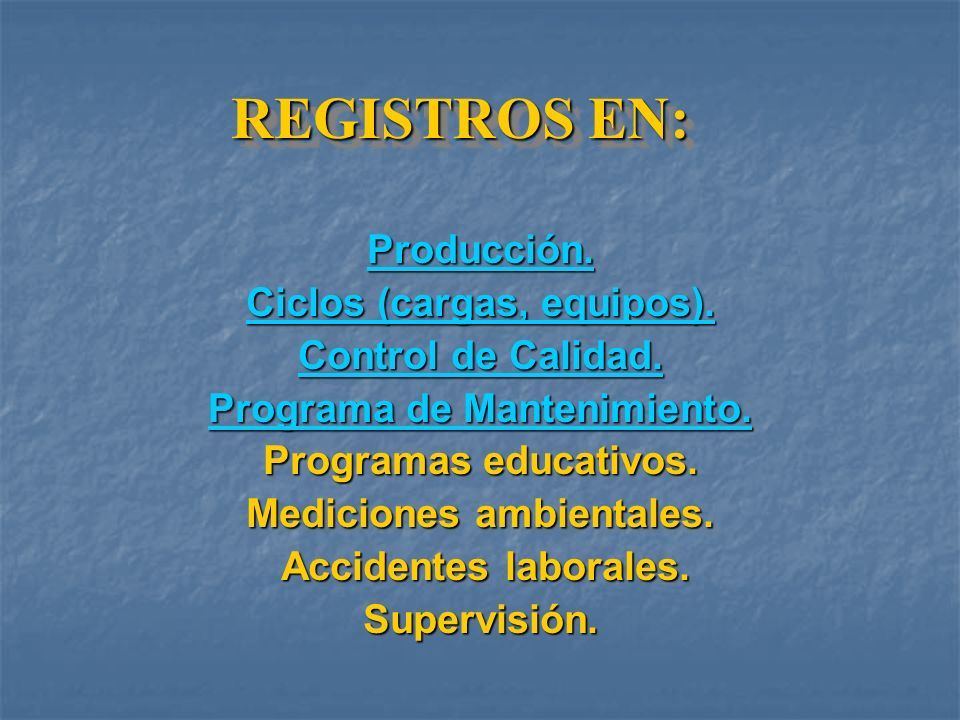 REGISTROS EN:

Producción.
Ciclos (cargas, equipos).
Control de Calidad.
Programa de Mantenimiento.
Programas educativos.
Mediciones ambientales.
Accidentes laborales.
Supervisión.